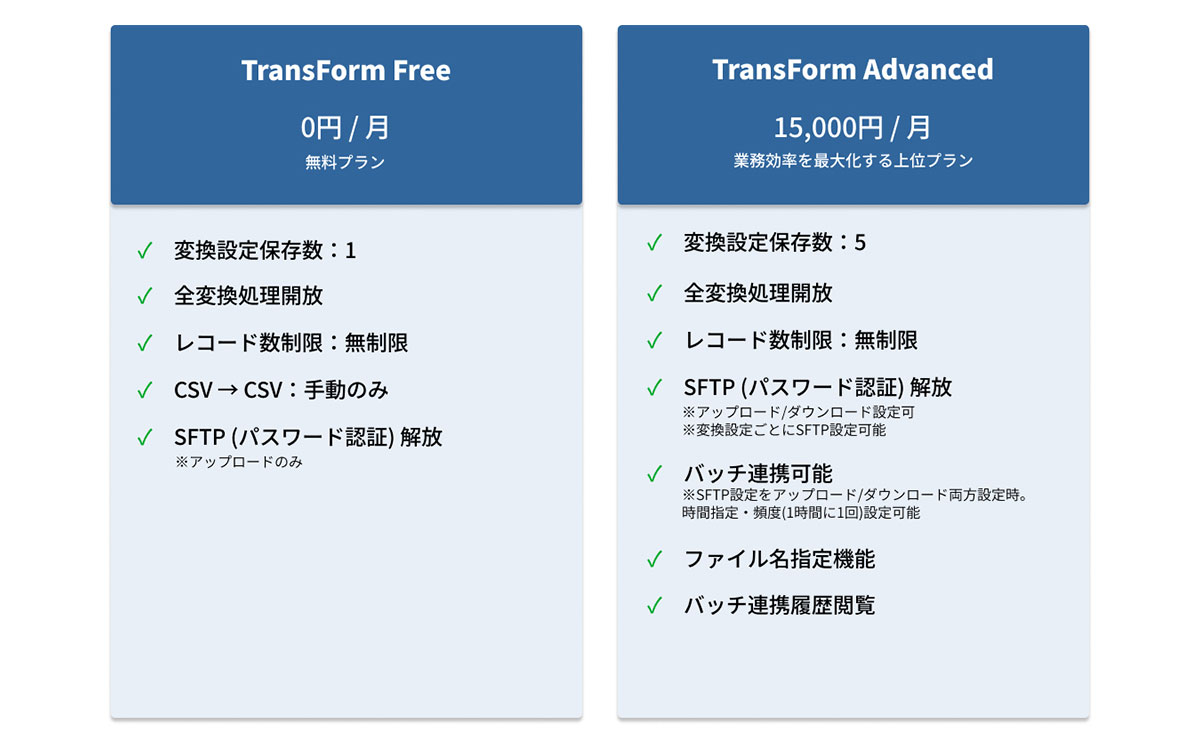 TransForm Free

0円 / 月

無料プラン

✓ 変換設定保存数：1

✓ 全変換処理開放

✓ レコード数制限：無制限

✓ CSV → CSV：手動のみ

✓ SFTP (パスワード認証) 解放
※アップロードのみ

TransForm Advanced

15,000円 / 月

業務効率を最大化する上位プラン

✓ 変換設定保存数：5

✓ 全変換処理開放

✓ レコード数制限：無制限

✓ SFTP (パスワード認証) 解放
※アップロード/ダウンロード設定可
※変換設定ごとにSFTP設定可能

✓ バッチ連携可能
※SFTP設定をアップロード/ダウンロード両方設定時。
時間指定・頻度(1時間に1回)設定可能

✓ ファイル名指定機能

✓ バッチ連携履歴閲覧